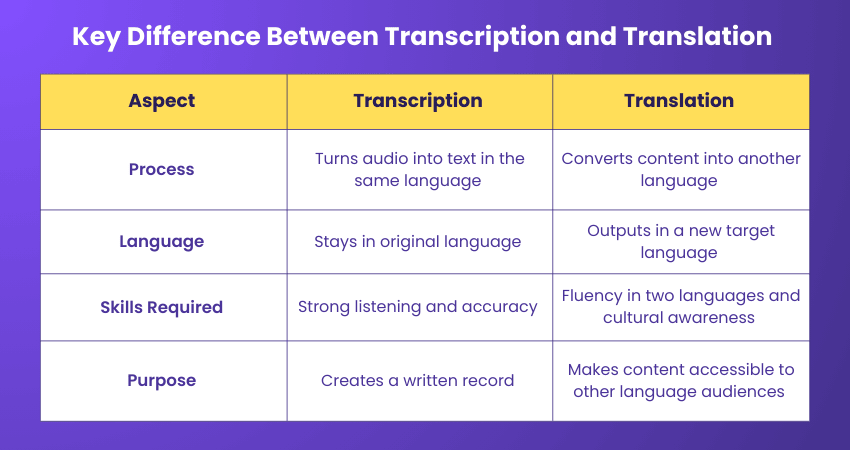 Key Difference Between Transcription and Translation

| Aspect | Transcription | Translation |
|---|---|---|
| Process | Turns audio into text in the same language | Converts content into another language |
| Language | Stays in original language | Outputs in a new target language |
| Skills Required | Strong listening and accuracy | Fluency in two languages and cultural awareness |
| Purpose | Creates a written record | Makes content accessible to other language audiences |